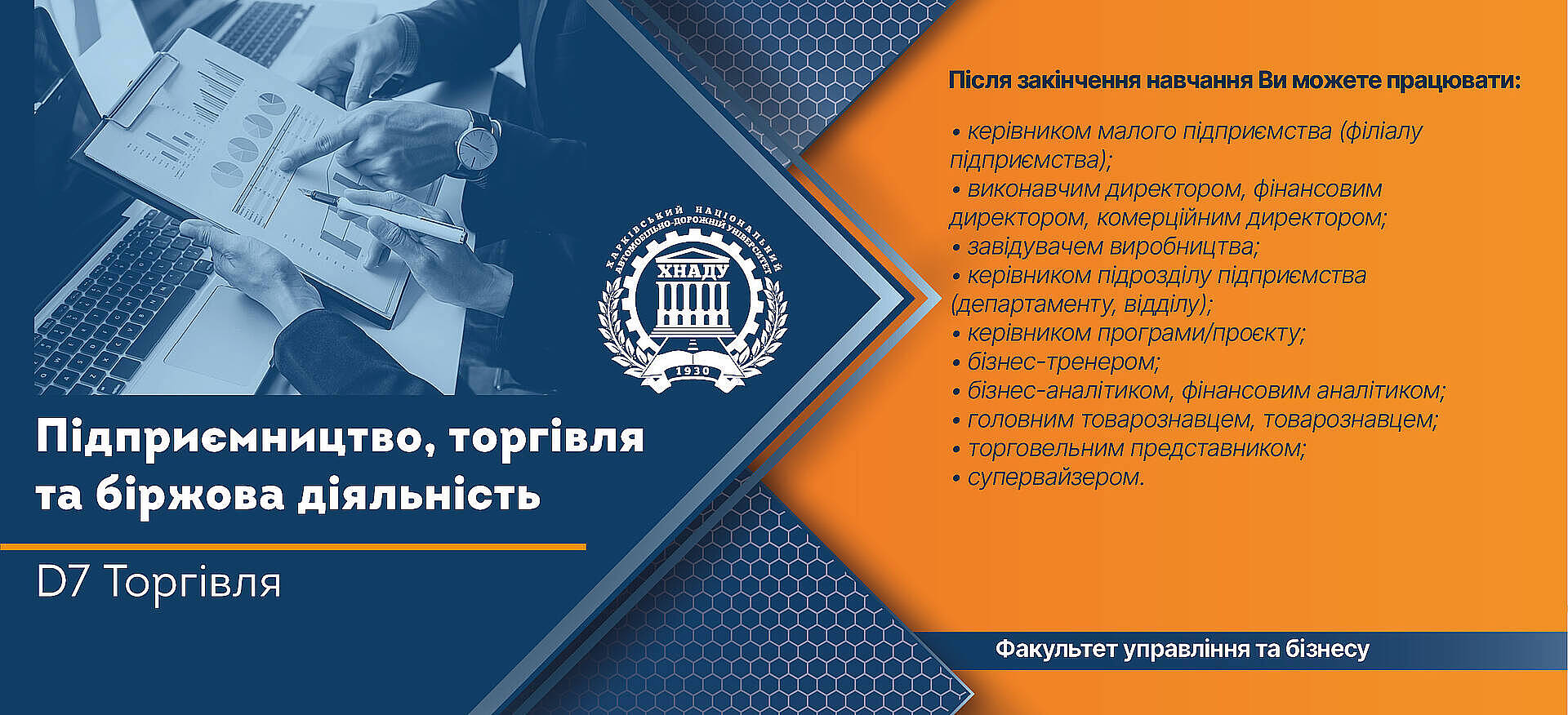 ХАРКІВСЬКИЙ НАЦІОНАЛЬНИЙ АВТОМОБІЛЬНО-ДОРОЖНІЙ УНІВЕРСИТЕТ
ХНАДУ
1930

Підприємництво, торгівля та біржова діяльність

D7 Торгівля

Після закінчення навчання Ви можете працювати:

• керівником малого підприємства (філіалу підприємства);
• виконавчим директором, фінансовим директором, комерційним директором;
• завідувачем виробництва;
• керівником підрозділу підприємства (департаменту, відділу);
• керівником програми/проєкту;
• бізнес-тренером;
• бізнес-аналітиком, фінансовим аналітиком;
• головним товарознавцем, товарознавцем;
• торговельним представником;
• супервайзером.

Факультет управління та бізнесу